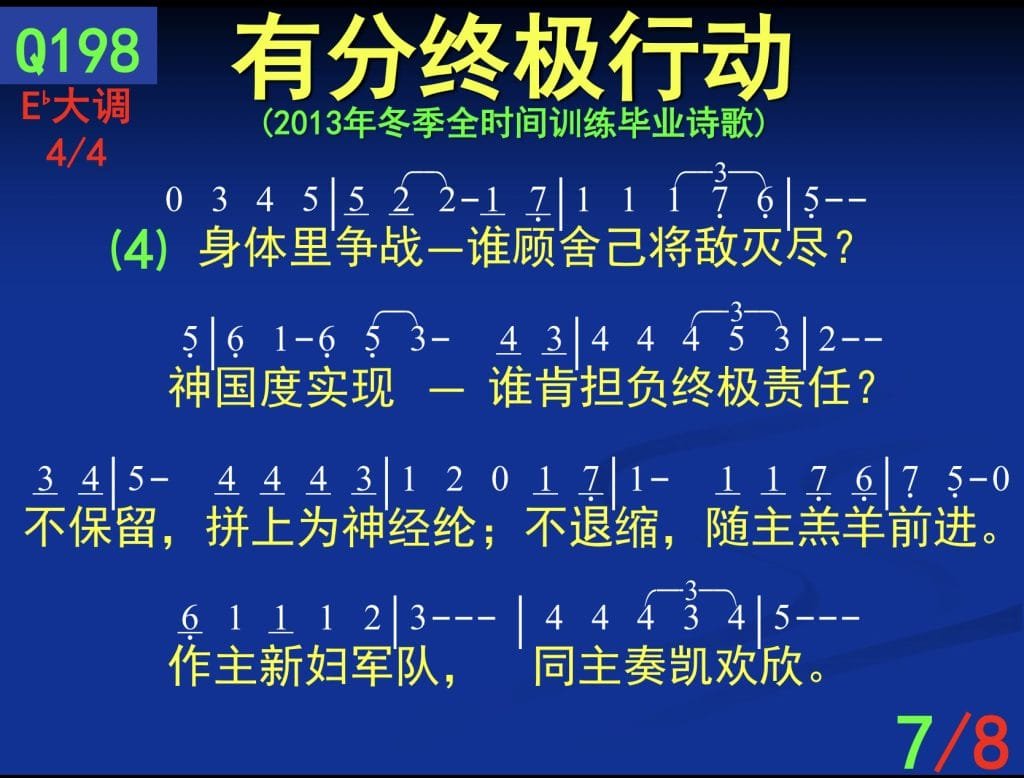 Q198
E♭大调
4/4

有分终极行动
(2013年冬季全时间训练毕业诗歌)

0 3 4 5 | 5 2 2 - 1 7 | 1 1 1 7 6 | 5 - -
(4) 身体里争战—谁顾舍己将敌灭尽?

5 | 6 1 - 6 5 3 - 4 3 | 4 4 4 5 3 | 2 - -
神国度实现 — 谁肯担负终极责任?

3 4 | 5 - 4 4 4 3 | 1 2 0 1 7 | 1 - 1 1 7 6 | 7 5 - 0
不保留，拼上为神经纶；不退缩，随主羔羊前进。

6 1 1 1 2 | 3 - - - | 4 4 4 3 4 | 5 - - -
作主新妇军队， 同主奏凯欢欣。

7/8